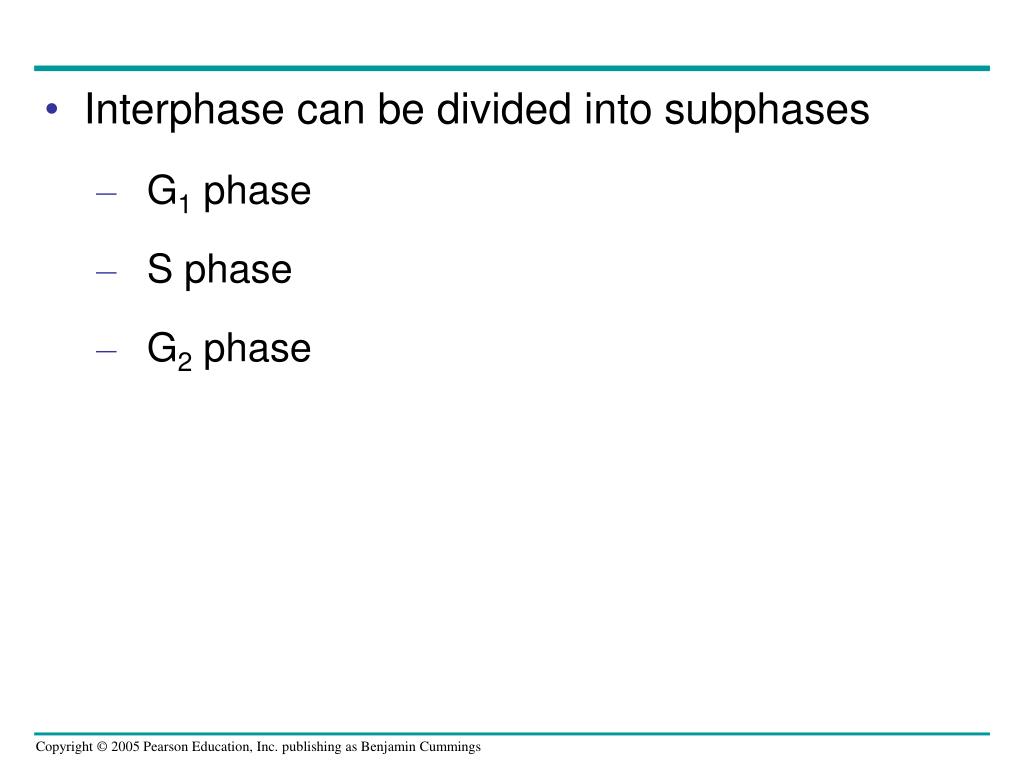 • Interphase can be divided into subphases

– $G_1$ phase

– S phase

– $G_2$ phase

Copyright © 2005 Pearson Education, Inc. publishing as Benjamin Cummings